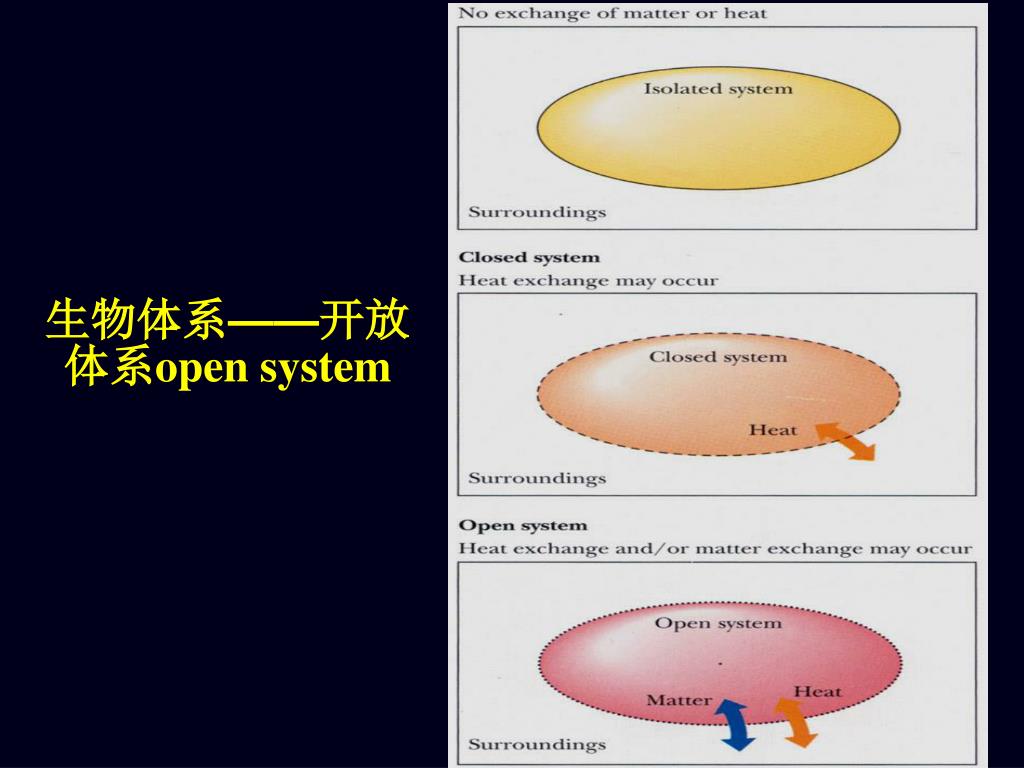 生物体系——开放体系open system

No exchange of matter or heat

Isolated system

Surroundings

Closed system
Heat exchange may occur

Closed system

Heat

Surroundings

Open system
Heat exchange and/or matter exchange may occur

Open system

Matter

Heat

Surroundings